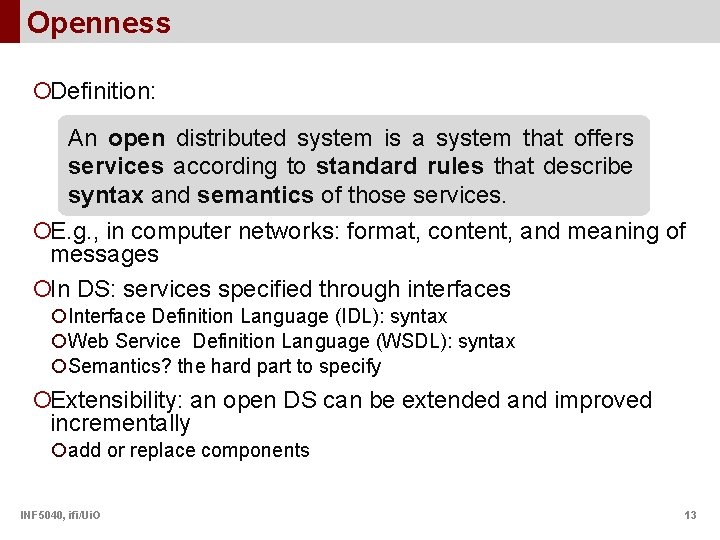 Openness

Definition:

An open distributed system is a system that offers services according to standard rules that describe syntax and semantics of those services.

E.g., in computer networks: format, content, and meaning of messages

In DS: services specified through interfaces

Interface Definition Language (IDL): syntax

Web Service Definition Language (WSDL): syntax

Semantics? the hard part to specify

Extensibility: an open DS can be extended and improved incrementally

add or replace components

INF5040, ifi/UiO

13